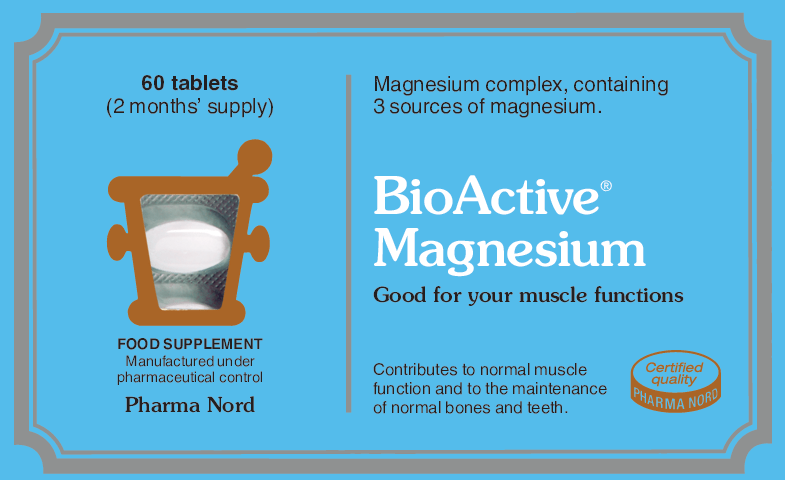 60 tablets
(2 months' supply)

FOOD SUPPLEMENT
Manufactured under pharmaceutical control

Pharma Nord

Magnesium complex, containing 3 sources of magnesium.

BioActive®
Magnesium

Good for your muscle functions

Contributes to normal muscle function and to the maintenance of normal bones and teeth.

Certified quality
PHARMA NORD